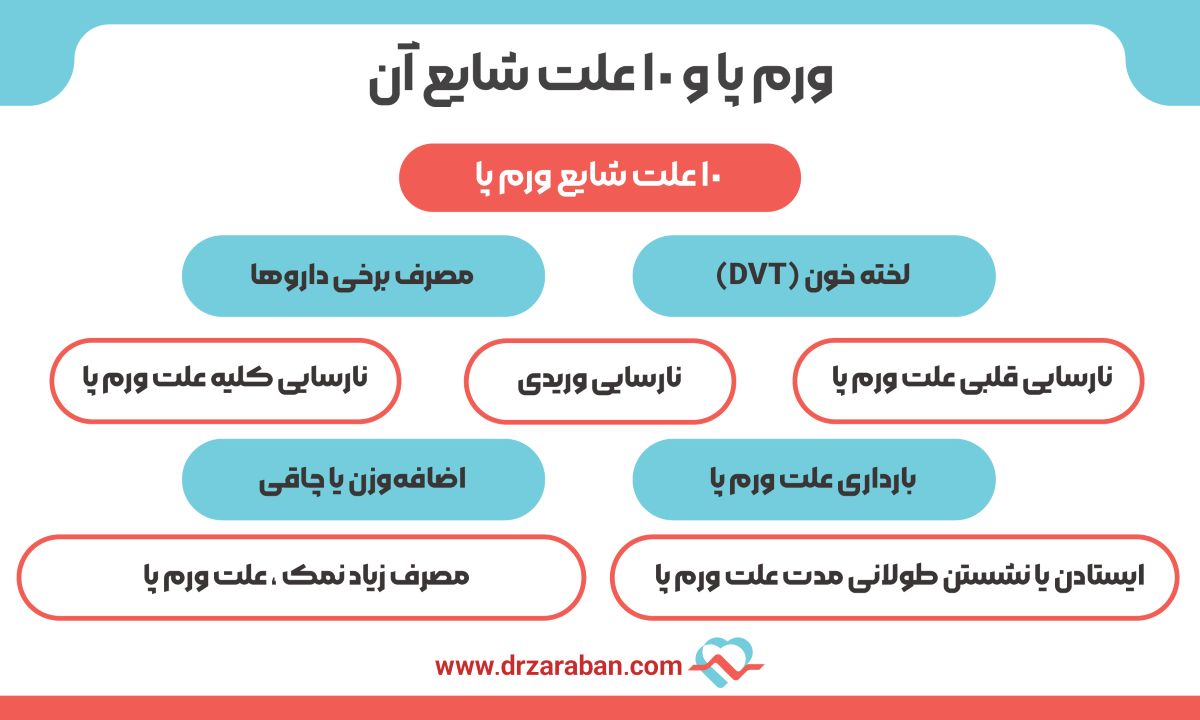 ورم پا و ۱۰ علت شایع آن

۱۰ علت شایع ورم پا

لخته خون (DVT)

مصرف برخی داروها

نارسایی قلبی علت ورم پا

نارسایی وریدی

نارسایی کلیه علت ورم پا

بارداری علت ورم پا

اضافه‌وزن یا چاقی

ایستادن یا نشستن طولانی مدت علت ورم پا

مصرف زیاد نمک ، علت ورم پا

www.drzaraban.com